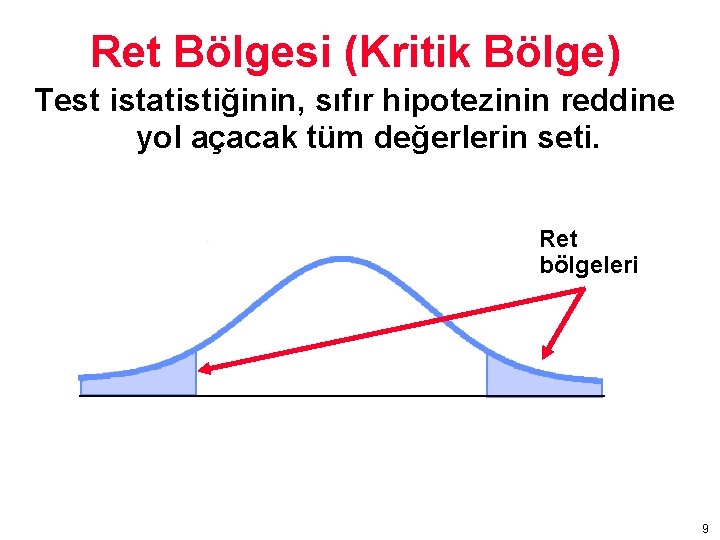 Ret Bölgesi (Kritik Bölge)

Test istatistiğinin, sıfır hipotezinin reddine yol açacak tüm değerlerin seti.

Ret bölgeleri

9